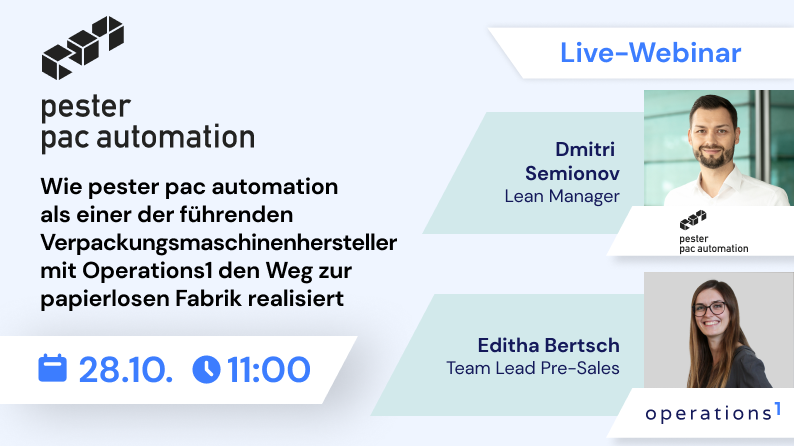 pester
pac automation

Wie pester pac automation als einer der führenden Verpackungsmaschinenhersteller mit Operations1 den Weg zur papierlosen Fabrik realisiert

28.10. 11:00

Live-Webinar

Dmitri Semionov
Lean Manager

pester
pac automation

Editha Bertsch
Team Lead Pre-Sales

operations$^1$